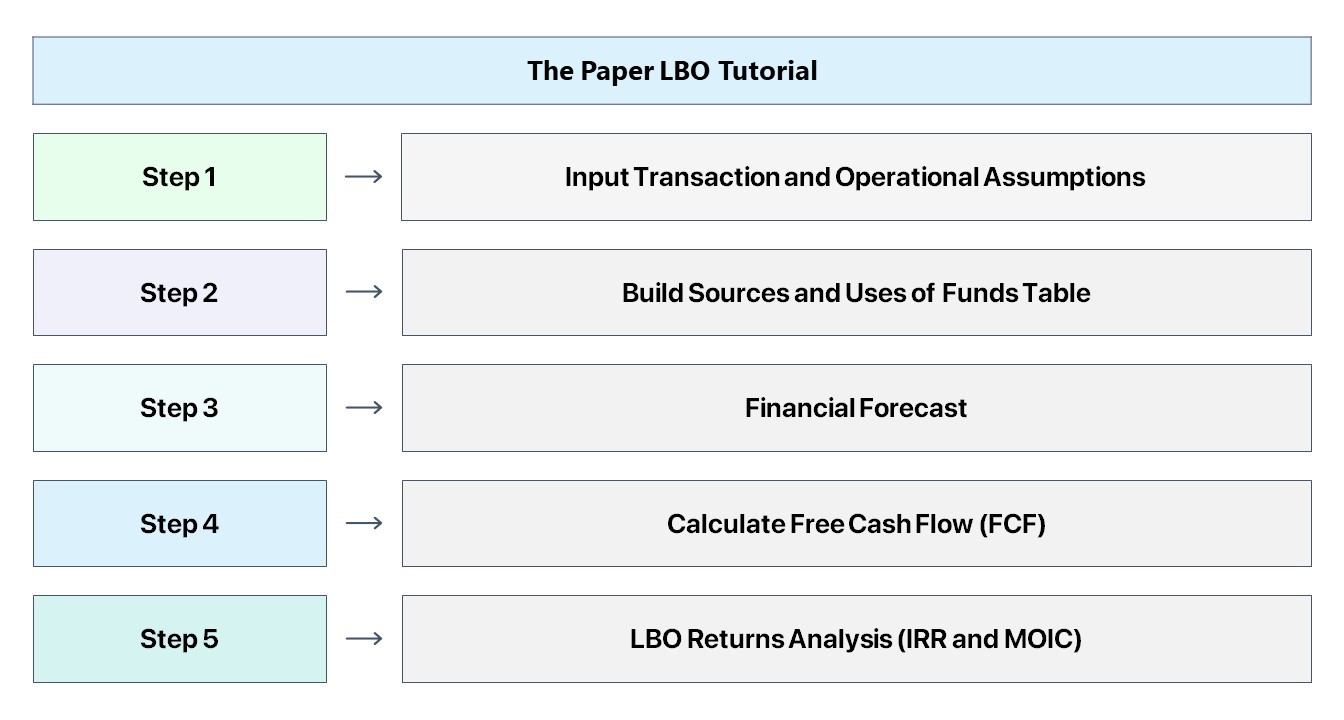 The Paper LBO Tutorial

Step 1 → Input Transaction and Operational Assumptions

Step 2 → Build Sources and Uses of Funds Table

Step 3 → Financial Forecast

Step 4 → Calculate Free Cash Flow (FCF)

Step 5 → LBO Returns Analysis (IRR and MOIC)